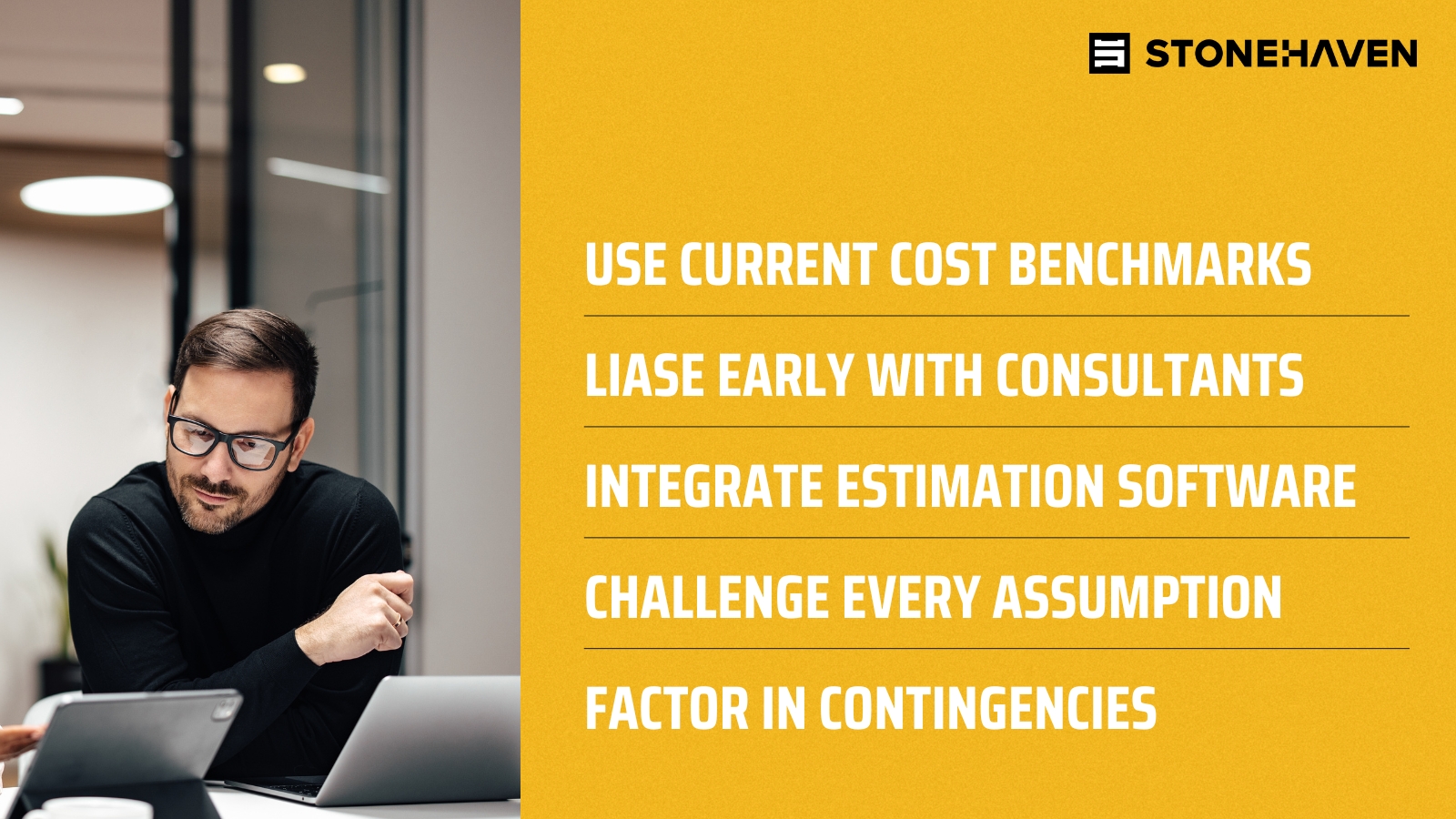 STONEHAVEN

USE CURRENT COST BENCHMARKS

LIASE EARLY WITH CONSULTANTS

INTEGRATE ESTIMATION SOFTWARE

CHALLENGE EVERY ASSUMPTION

FACTOR IN CONTINGENCIES